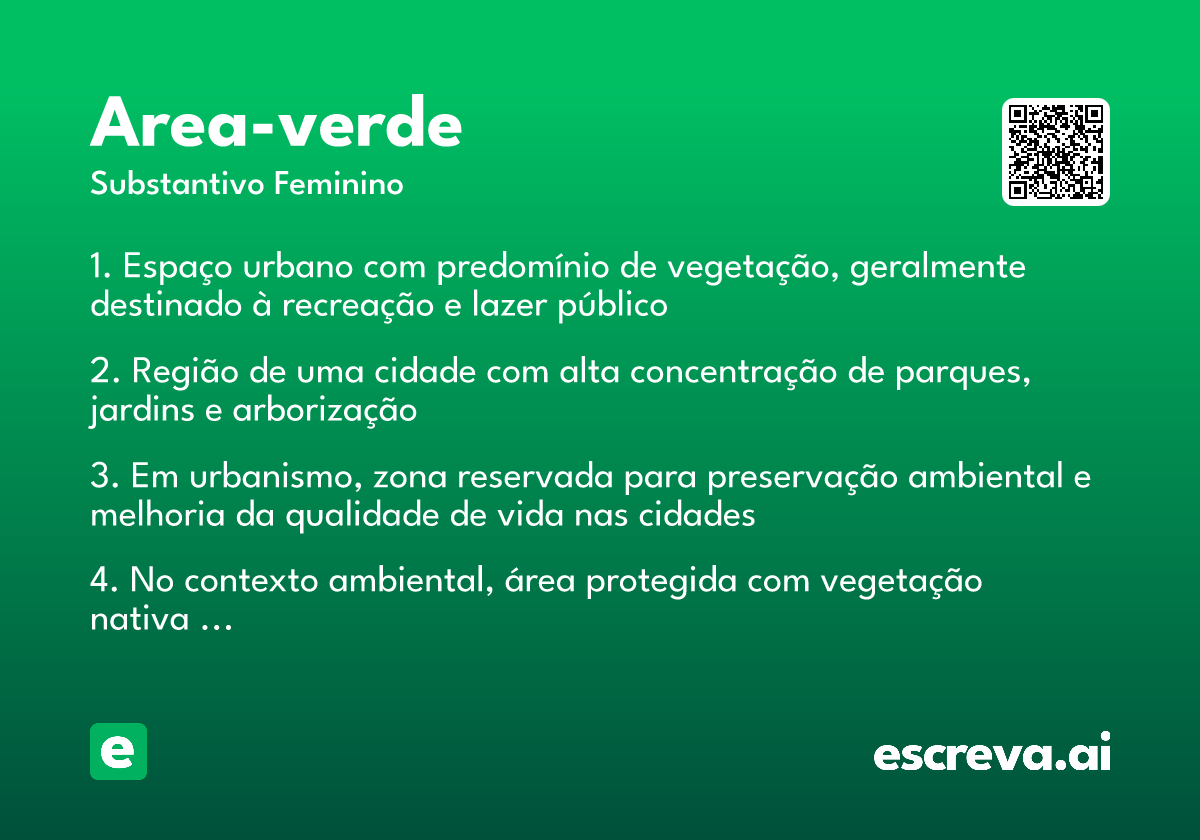 Area-verde

Substantivo Feminino

1. Espaço urbano com predomínio de vegetação, geralmente destinado à recreação e lazer público

2. Região de uma cidade com alta concentração de parques, jardins e arborização

3. Em urbanismo, zona reservada para preservação ambiental e melhoria da qualidade de vida nas cidades

4. No contexto ambiental, área protegida com vegetação nativa ...

e

escreva.ai